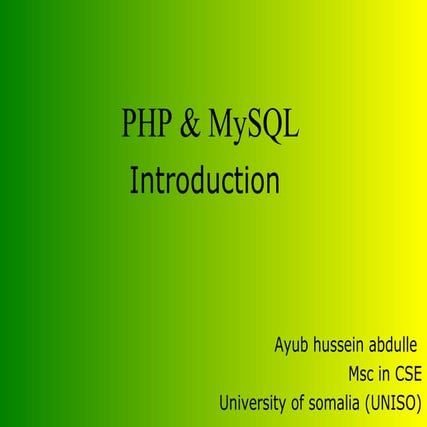 PHP & MySQL
Introduction

Ayub hussein abdulle
Msc in CSE
University of somalia (UNISO)